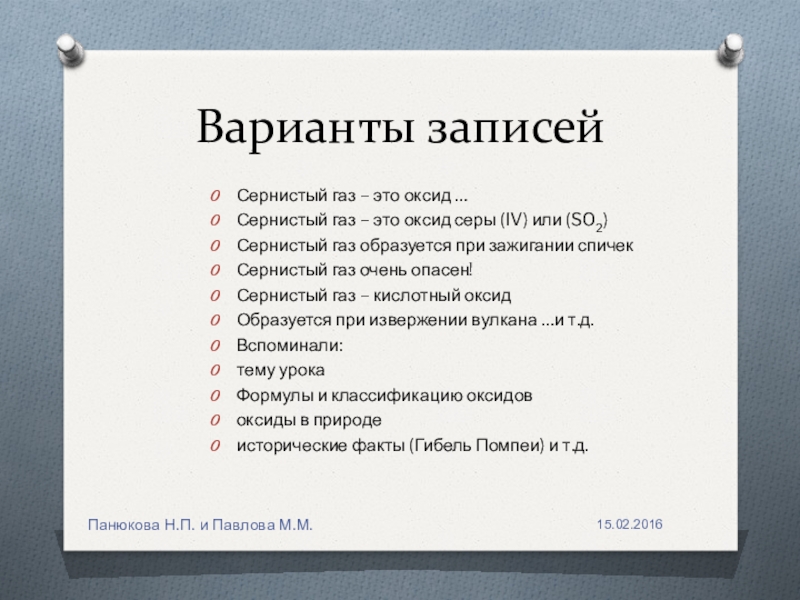 Варианты записей

Сернистый газ – это оксид …
Сернистый газ – это оксид серы (IV) или ($SO_2$)
Сернистый газ образуется при зажигании спичек
Сернистый газ очень опасен!
Сернистый газ – кислотный оксид
Образуется при извержении вулкана …и т.д.
Вспоминали:
тему урока
Формулы и классификацию оксидов
оксиды в природе
исторические факты (Гибель Помпеи) и т.д.

Панюкова Н.П. и Павлова М.М.

15.02.2016